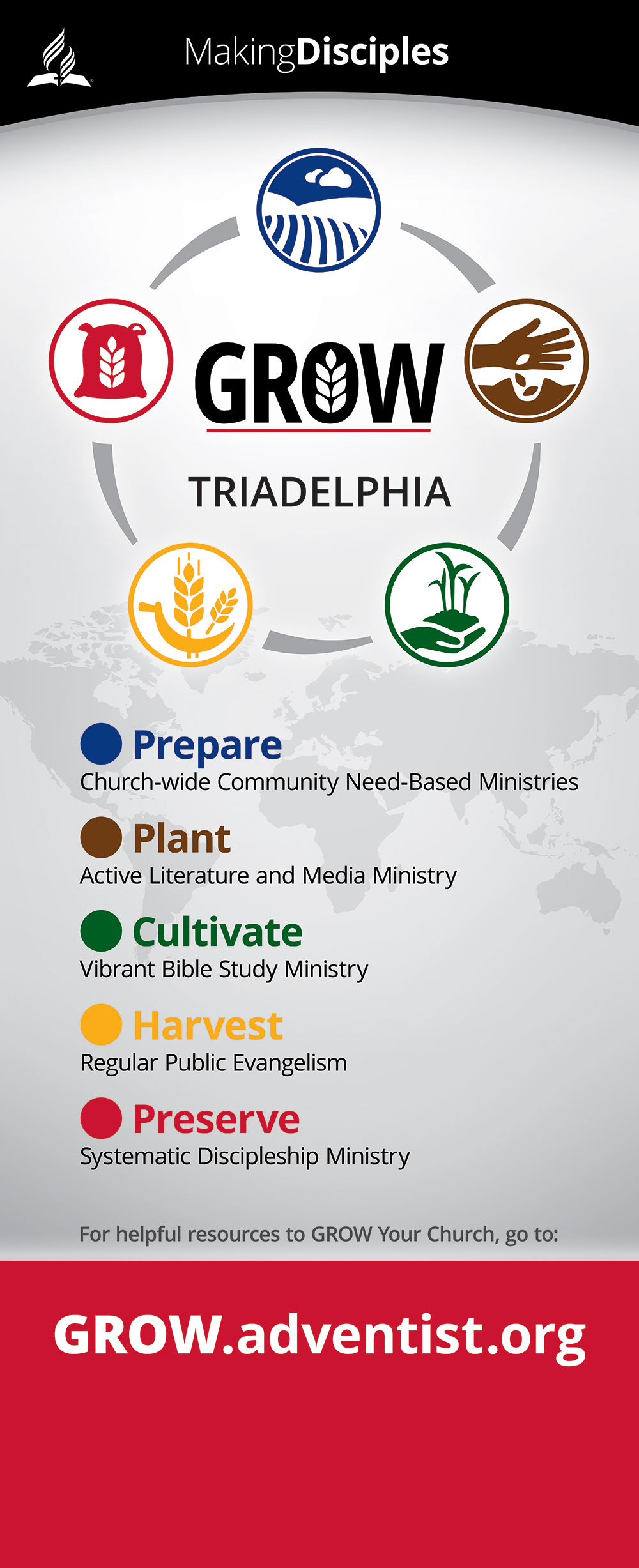 MakingDisciples

GROW

TRIADELPHIA

Prepare
Church-wide Community Need-Based Ministries

Plant
Active Literature and Media Ministry

Cultivate
Vibrant Bible Study Ministry

Harvest
Regular Public Evangelism

Preserve
Systematic Discipleship Ministry

For helpful resources to GROW Your Church, go to:

GROW.adventist.org